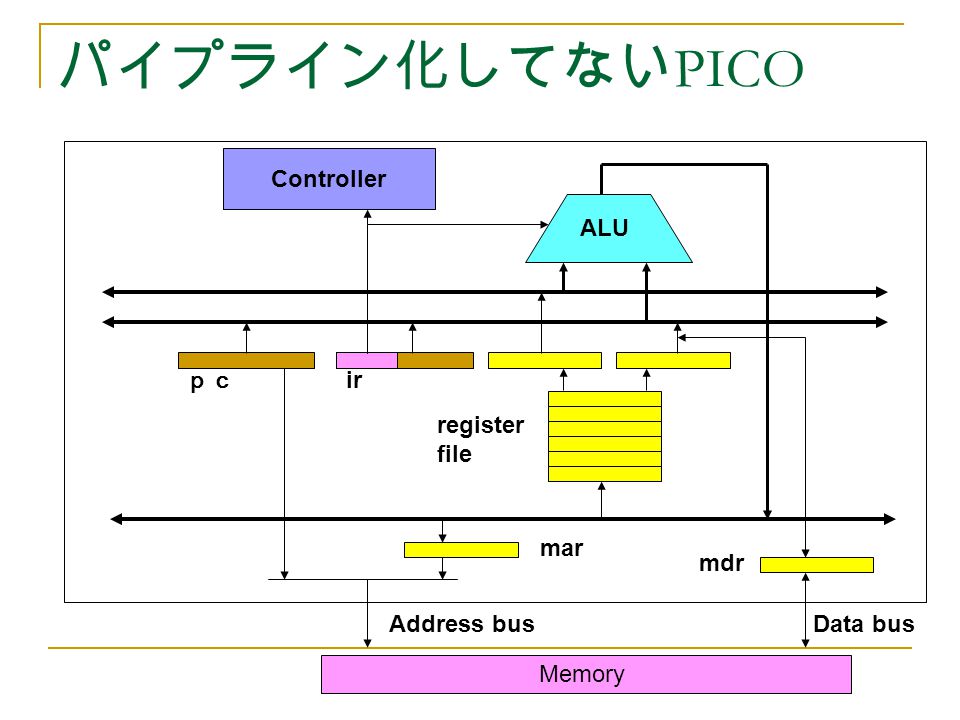 パイプライン化してないPICO

Controller

ALU

p c

ir

register file

mar

mdr

Address bus

Data bus

Memory